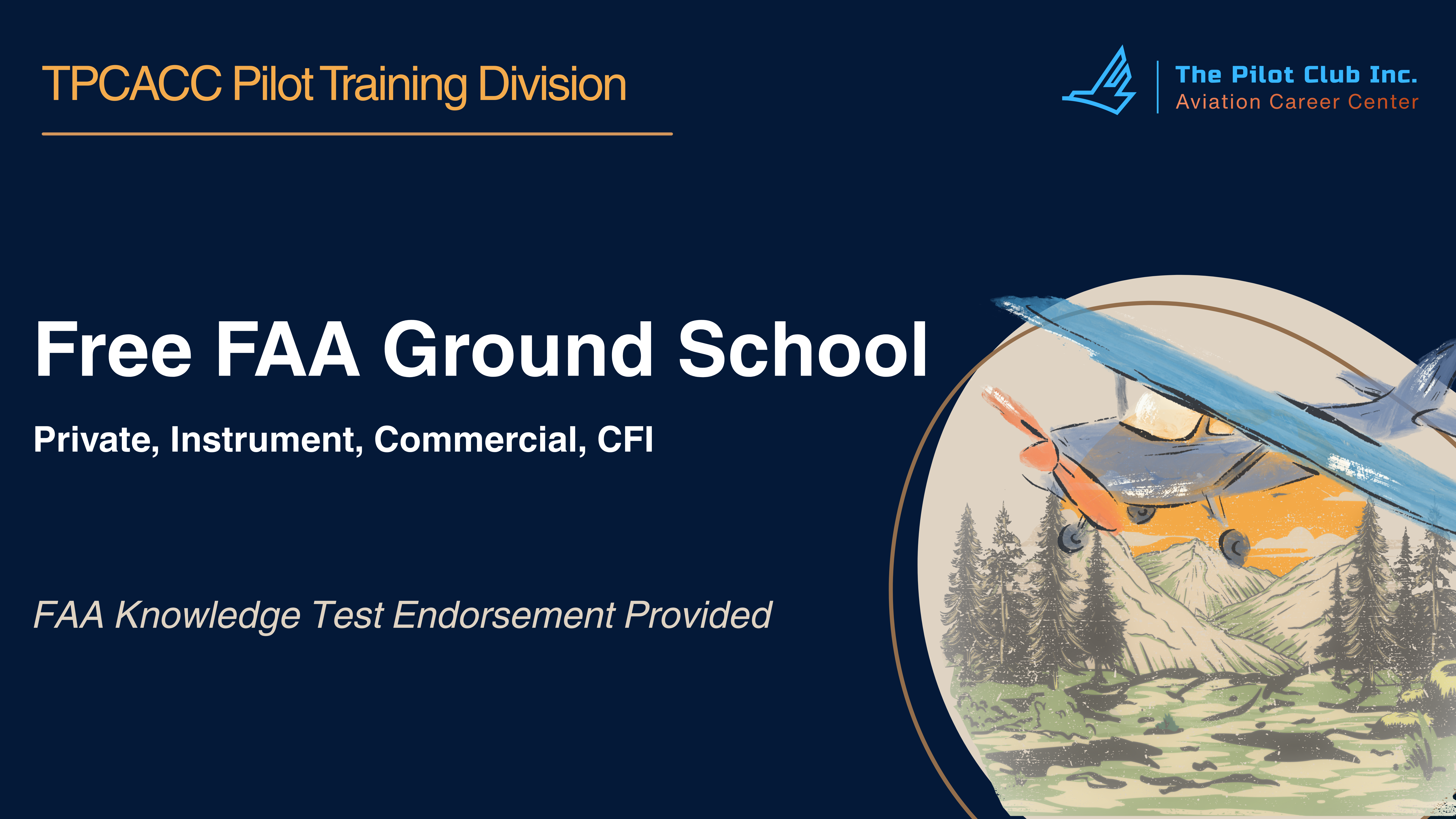 TPCACC Pilot Training Division

The Pilot Club Inc.
Aviation Career Center

Free FAA Ground School

Private, Instrument, Commercial, CFI

FAA Knowledge Test Endorsement Provided